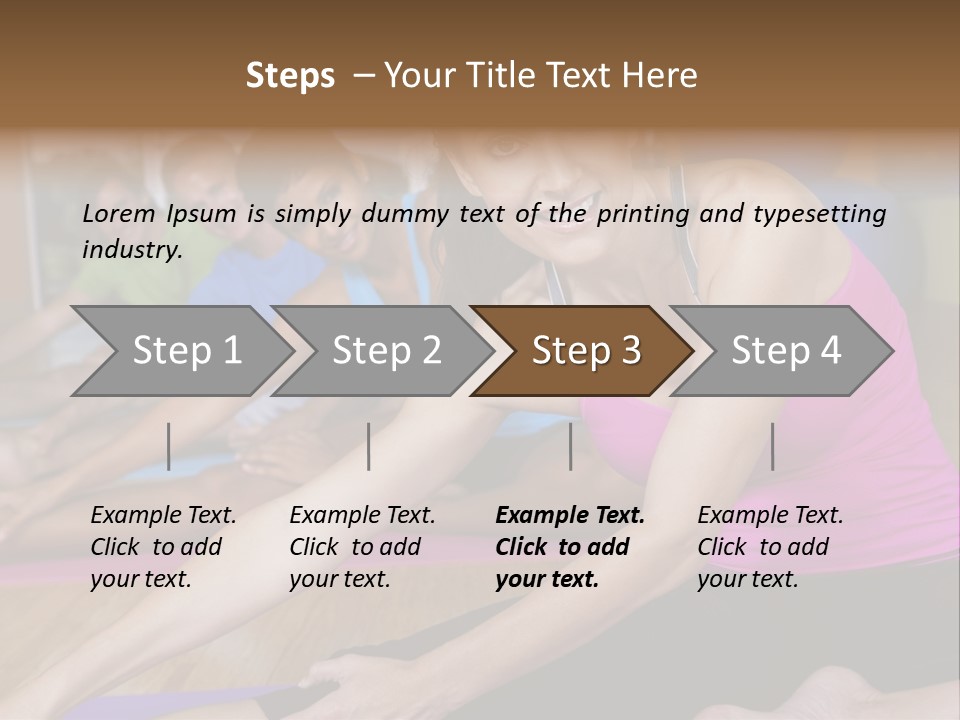 Steps – Your Title Text Here

Lorem Ipsum is simply dummy text of the printing and typesetting industry.

Step 1

Step 2

Step 3

Step 4

Example Text. Click to add your text.

Example Text. Click to add your text.

Example Text. Click to add your text.

Example Text. Click to add your text.